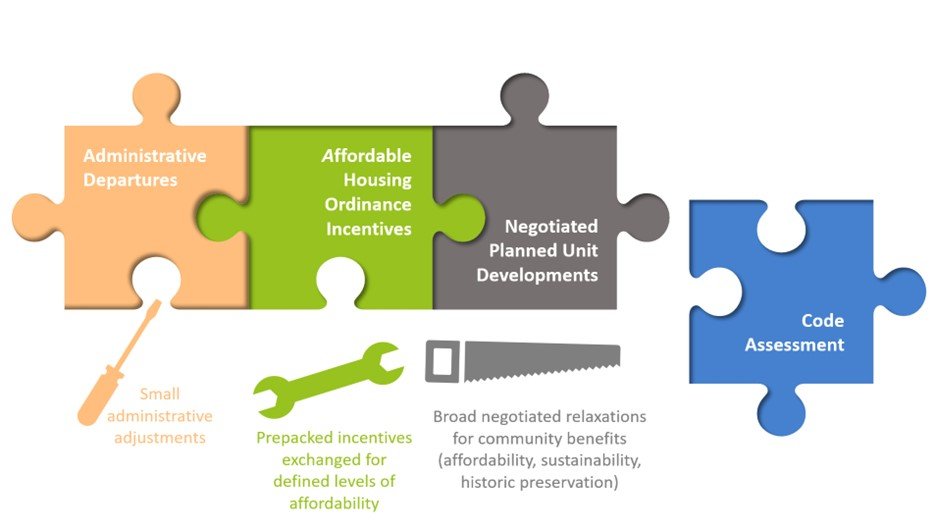 Administrative Departures

Affordable Housing Ordinance Incentives

Negotiated Planned Unit Developments

Code Assessment

Small administrative adjustments

Prepacked incentives exchanged for defined levels of affordability

Broad negotiated relaxations for community benefits (affordability, sustainability, historic preservation)